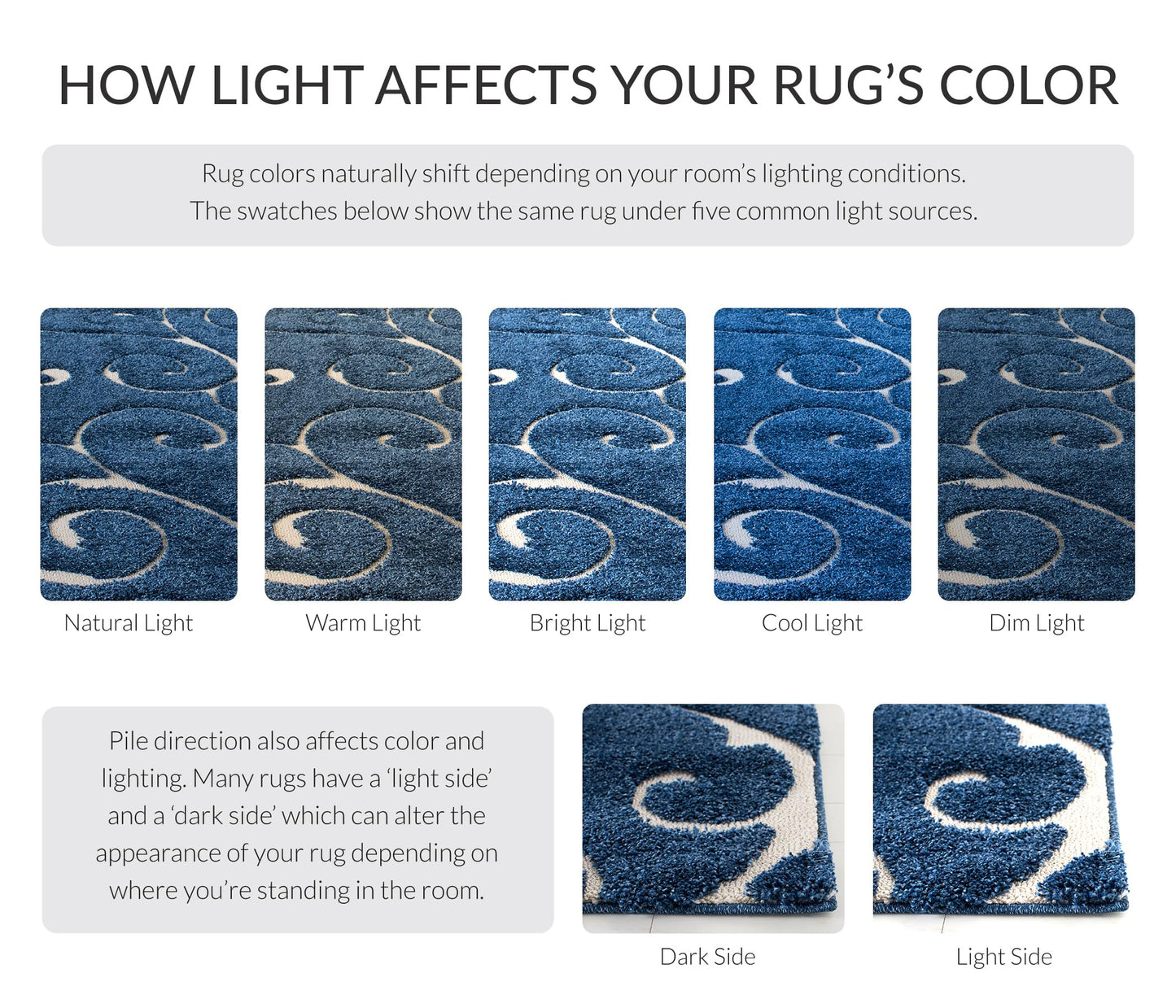 HOW LIGHT AFFECTS YOUR RUG'S COLOR

Rug colors naturally shift depending on your room's lighting conditions. The swatches below show the same rug under five common light sources.

Natural Light

Warm Light

Bright Light

Cool Light

Dim Light

Pile direction also affects color and lighting. Many rugs have a 'light side' and a 'dark side' which can alter the appearance of your rug depending on where you're standing in the room.

Dark Side

Light Side